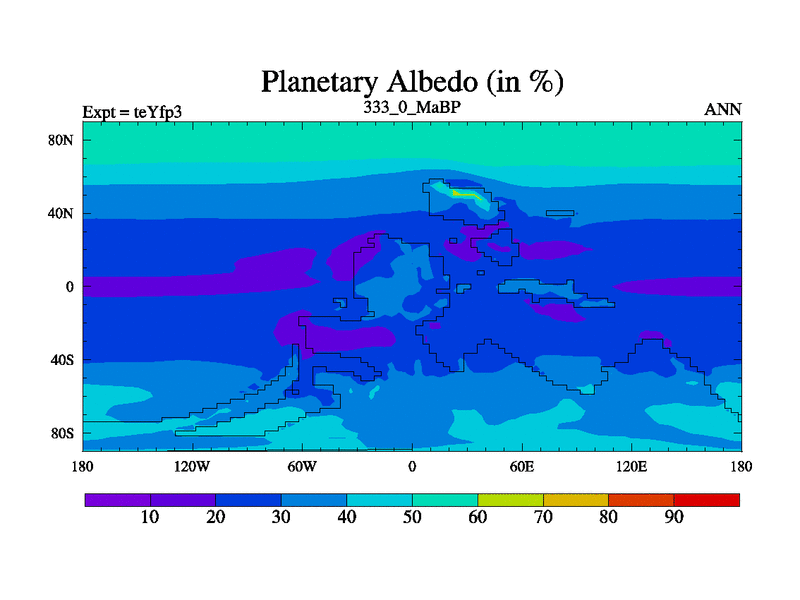 Planetary Albedo (in %)
Expt = teYfp3
333_0_MaBP
ANN

80N
40N
0
40S
80S

180
120W
60W
0
60E
120E
180

10
20
30
40
50
60
70
80
90